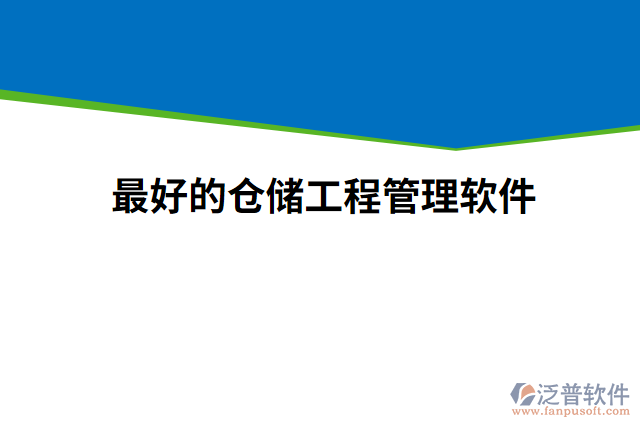 最好的仓储工程管理软件

泛普软件
www.fanpusoft.com